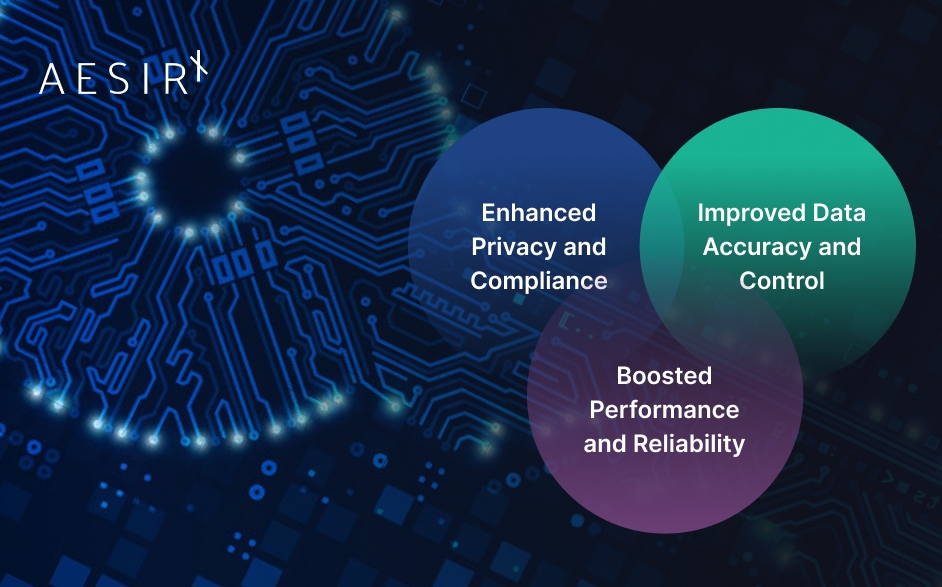 AESIR

Enhanced Privacy and Compliance

Improved Data Accuracy and Control

Boosted Performance and Reliability